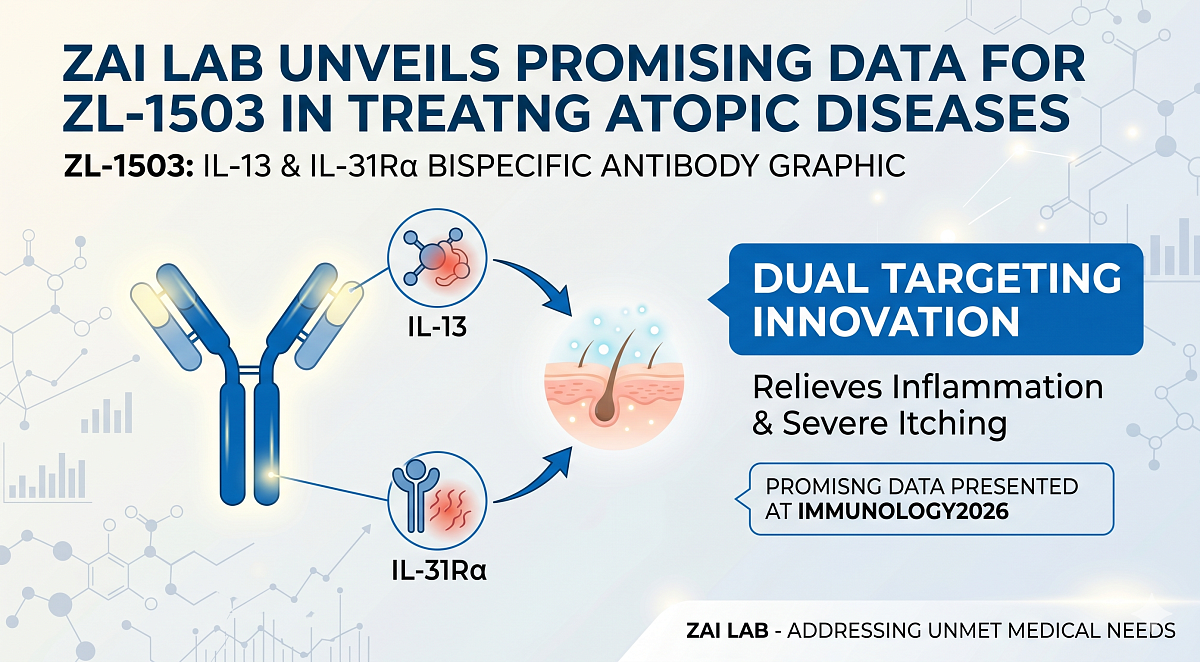 ZAI LAB UNVEILS PROMISING DATA FOR ZL-1503 IN TREATNG ATOPIC DISEASES

ZL-1503: IL-13 & IL-31Rα BISPECIFIC ANTIBODY GRAPHIC

IL-13

IL-31Rα

DUAL TARGETING INNOVATION

Relieves Inflammation & Severe Itching

PROMISNG DATA PRESENTED AT IMMUNOLOGY2026

ZAI LAB - ADDRESSING UNMET MEDICAL NEEDS